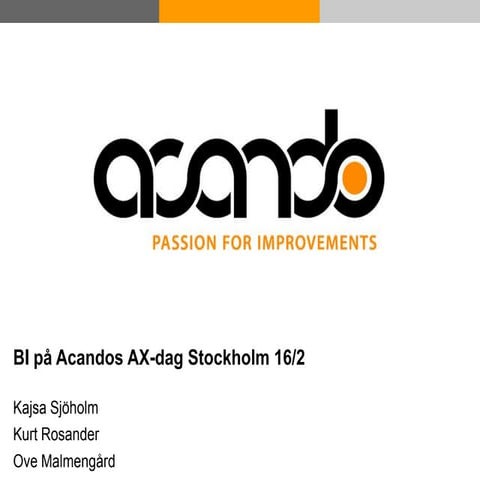 acando

PASSION FOR IMPROVEMENTS

BI på Acandos AX-dag Stockholm 16/2

Kajsa Sjöholm
Kurt Rosander
Ove Malmengård